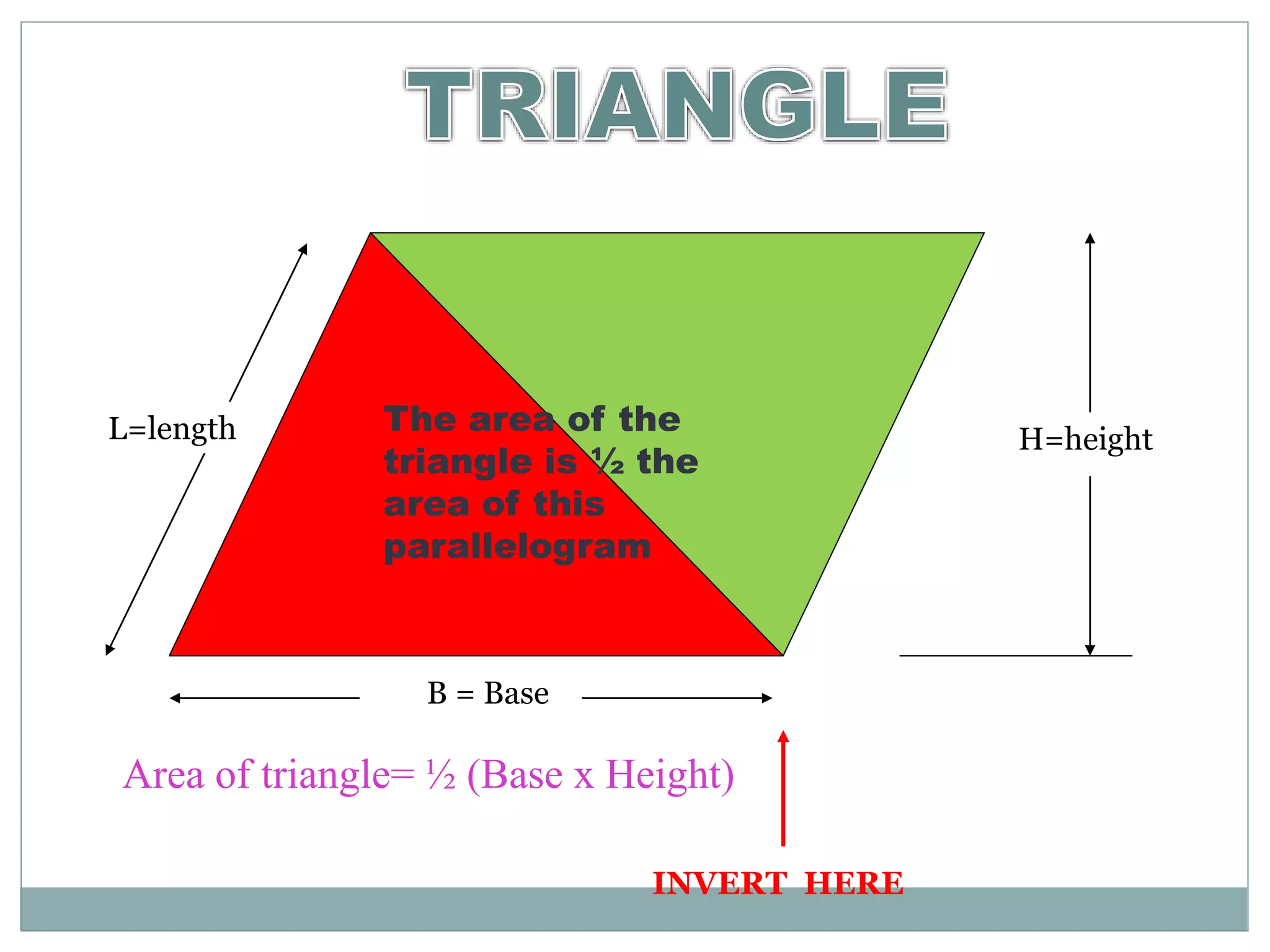 TRIANGLE

L=length

The area of the triangle is ½ the area of this parallelogram

H=height

B = Base

Area of triangle= ½ (Base x Height)

INVERT HERE